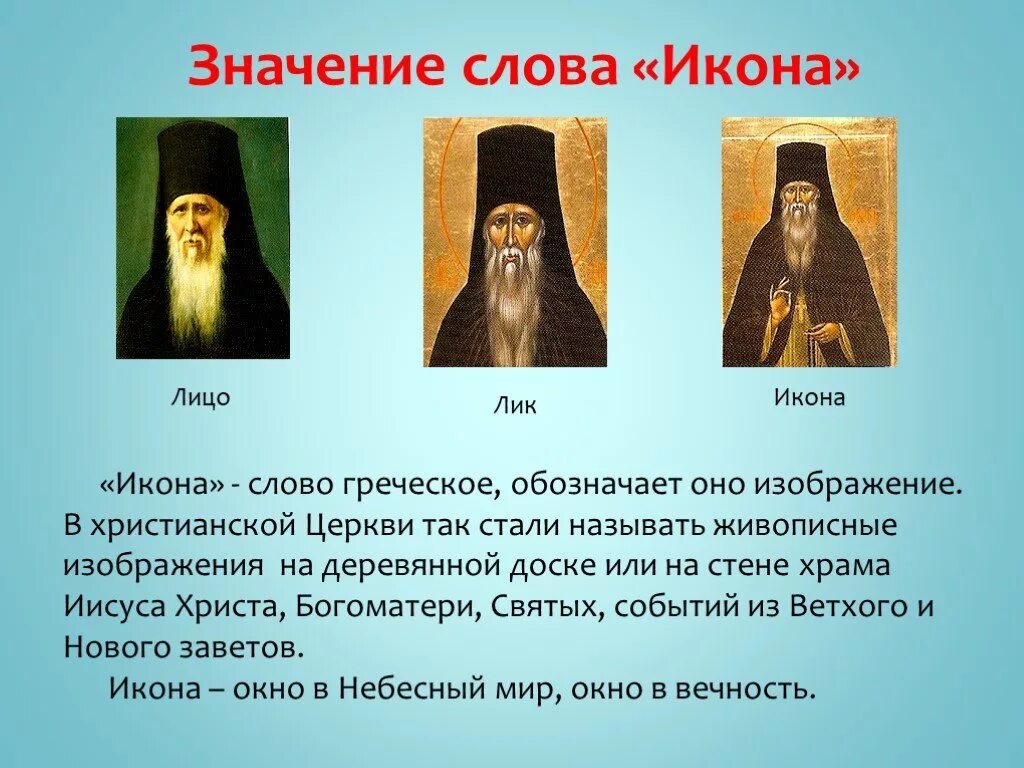 Значение слова «Икона»

Лицо

Лик

Икона

«Икона» - слово греческое, обозначает оно изображение. В христианской Церкви так стали называть живописные изображения на деревянной доске или на стене храма Иисуса Христа, Богоматери, Святых, событий из Ветхого и Нового заветов.

Икона – окно в Небесный мир, окно в вечность.